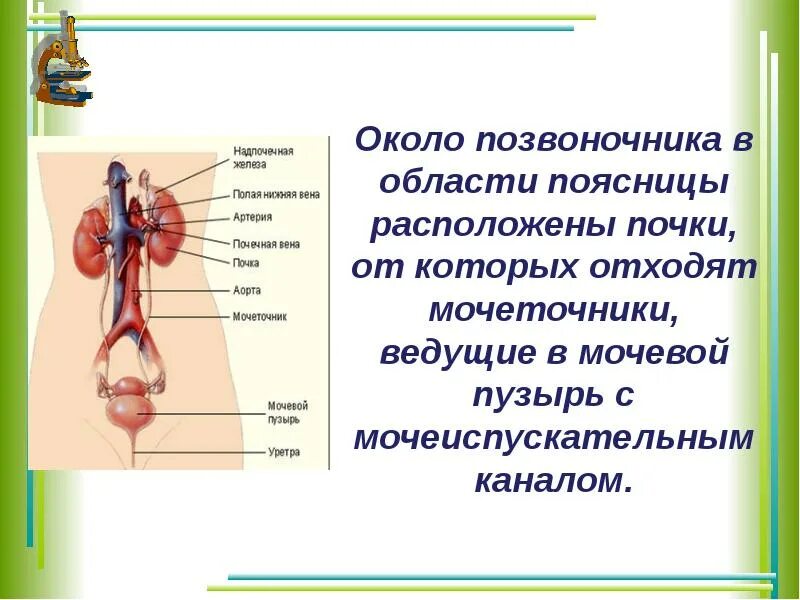 Надпочечная железа
Полая нижняя вена
Артерия
Почечная вена
Почка
Аорта
Мочеточник
Мочевой пузырь
Уретра

Около позвоночника в области поясницы расположены почки, от которых отходят мочеточники, ведущие в мочевой пузырь с мочеиспускательным каналом.